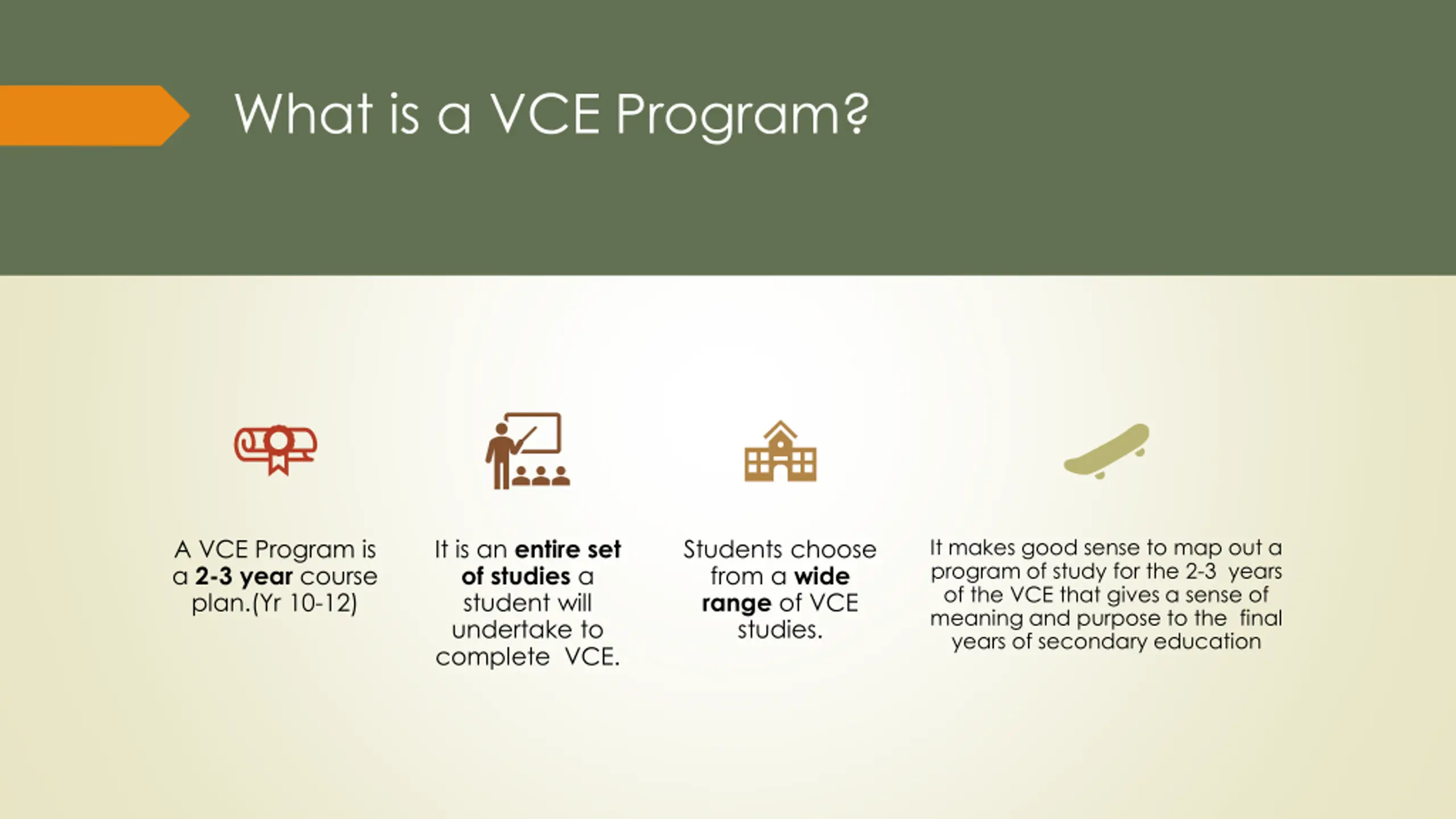 What is a VCE Program?

A VCE Program is a 2-3 year course plan.(Yr 10-12)

It is an entire set of studies a student will undertake to complete VCE.

Students choose from a wide range of VCE studies.

It makes good sense to map out a program of study for the 2-3 years of the VCE that gives a sense of meaning and purpose to the final years of secondary education